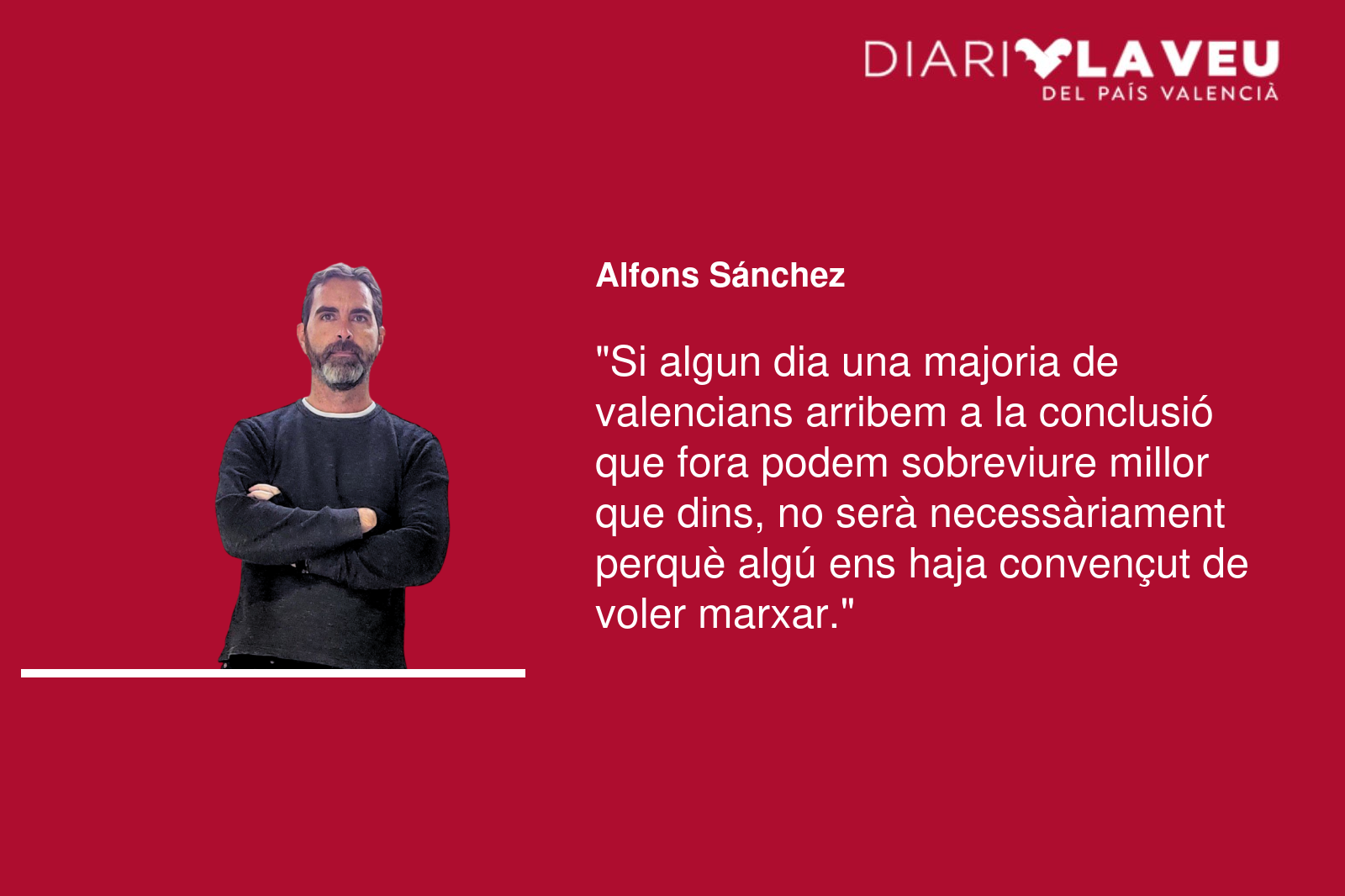 DIARI LA VEU
DEL PAÍS VALENCIÀ

Alfons Sánchez

"Si algun dia una majoria de valencians arribem a la conclusió que fora podem sobreviure millor que dins, no serà necessàriament perquè algú ens haja convençut de voler marxar."